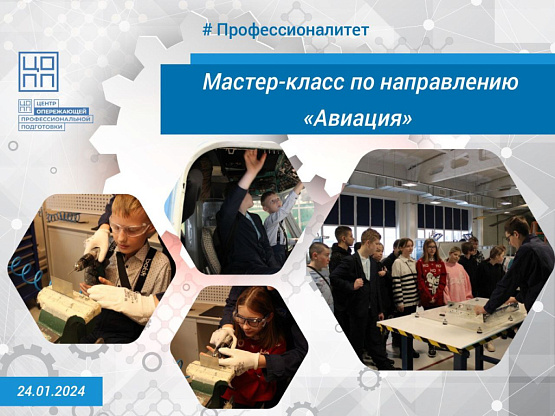 # Профессионалитет

ЦО
ПП

ЦО
ПП
ЦЕНТР
ОПЕРЕЖАЮЩЕЙ
ПРОФЕССИОНАЛЬНОЙ
ПОДГОТОВКИ

Мастер-класс по направлению «Авиация»

24.01.2024